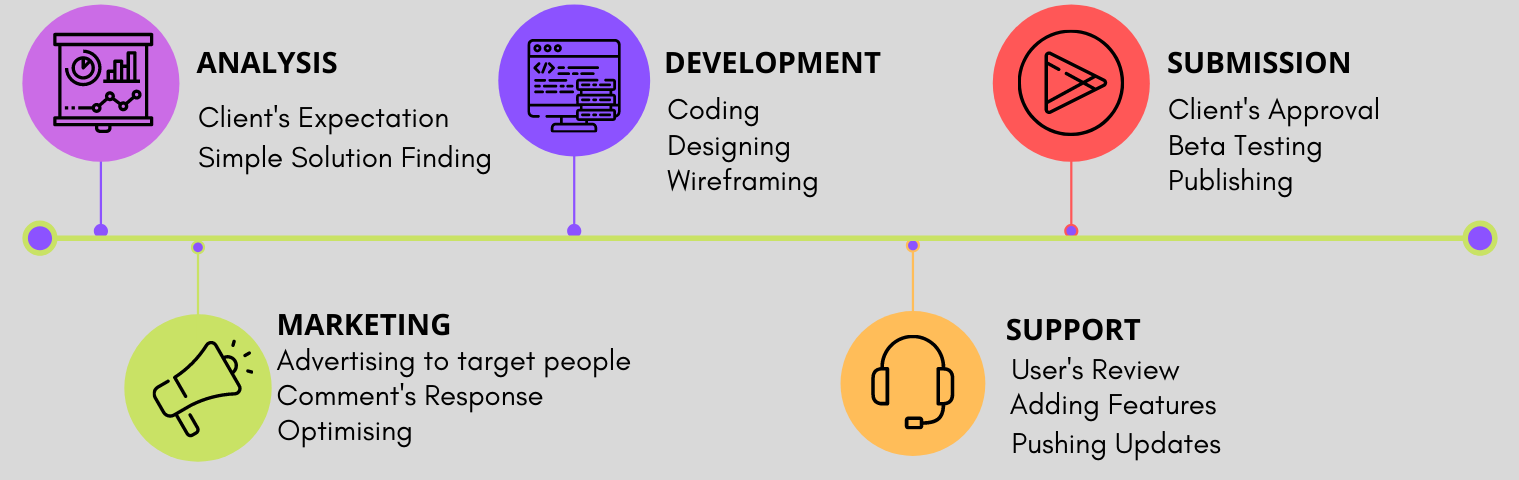 ANALYSIS
Client's Expectation
Simple Solution Finding

DEVELOPMENT
Coding
Designing
Wireframing

SUBMISSION
Client's Approval
Beta Testing
Publishing

MARKETING
Advertising to target people
Comment's Response
Optimising

SUPPORT
User's Review
Adding Features
Pushing Updates